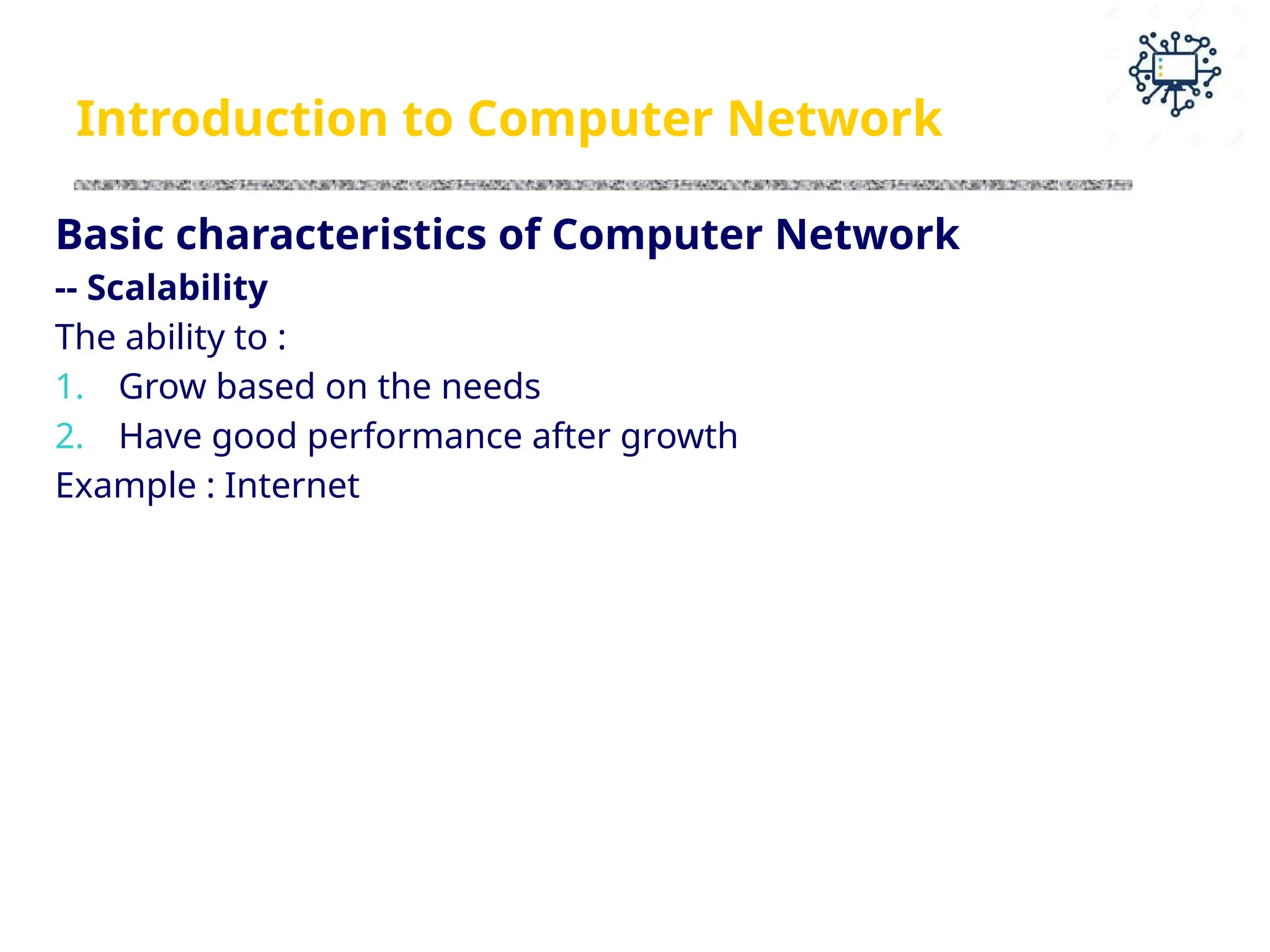 Introduction to Computer Network

Basic characteristics of Computer Network

-- Scalability

The ability to :

1. Grow based on the needs
2. Have good performance after growth

Example : Internet